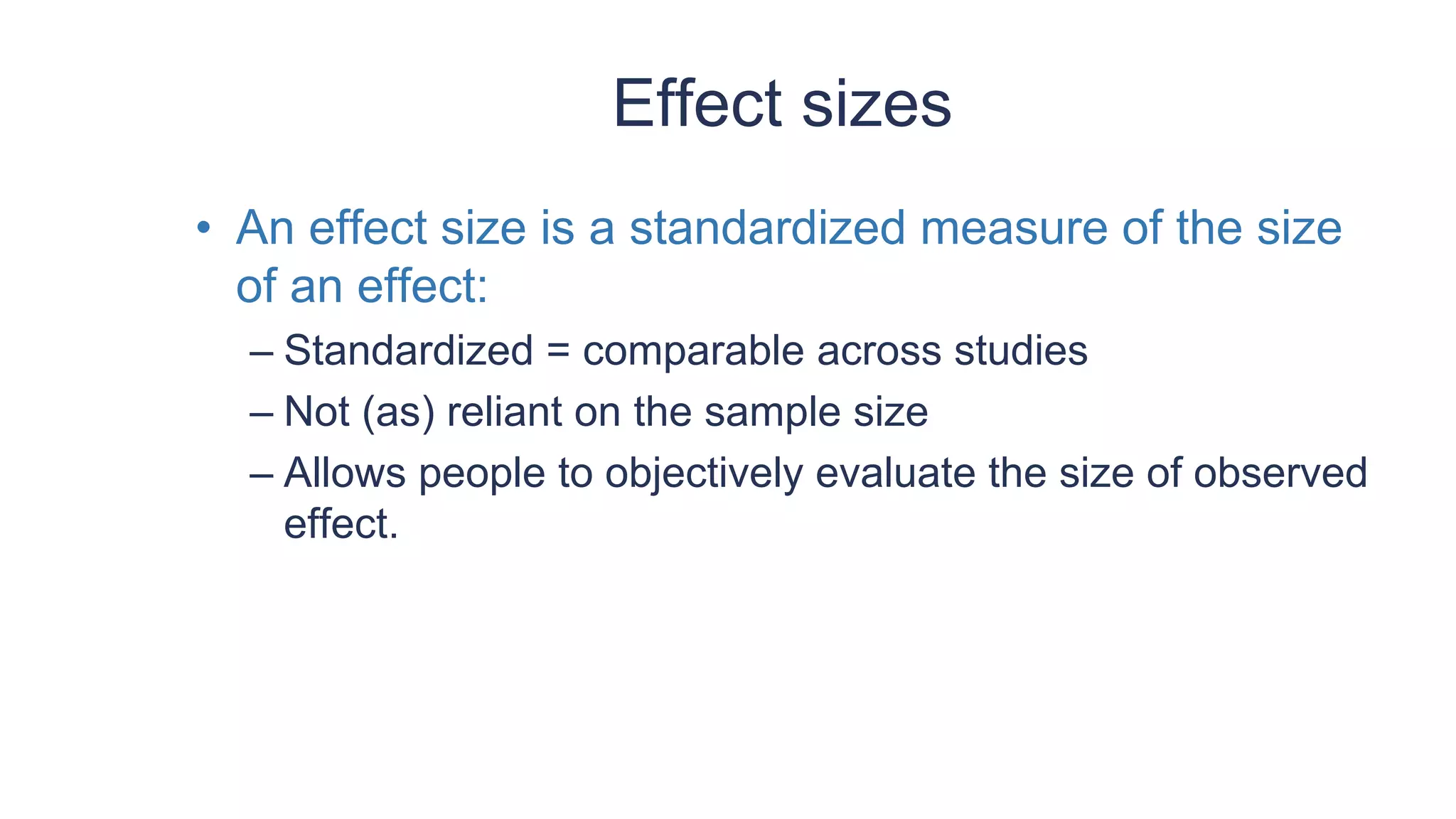 Effect sizes

• An effect size is a standardized measure of the size of an effect:
– Standardized = comparable across studies
– Not (as) reliant on the sample size
– Allows people to objectively evaluate the size of observed effect.